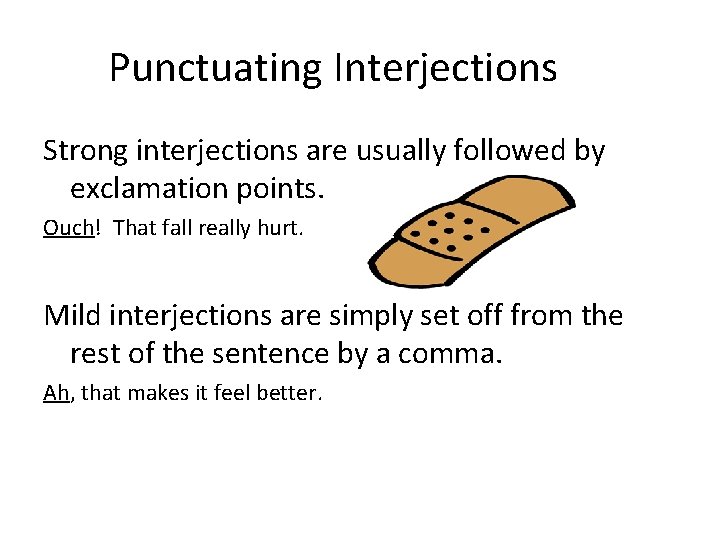 Punctuating Interjections

Strong interjections are usually followed by exclamation points.

Ouch! That fall really hurt.

Mild interjections are simply set off from the rest of the sentence by a comma.

Ah, that makes it feel better.